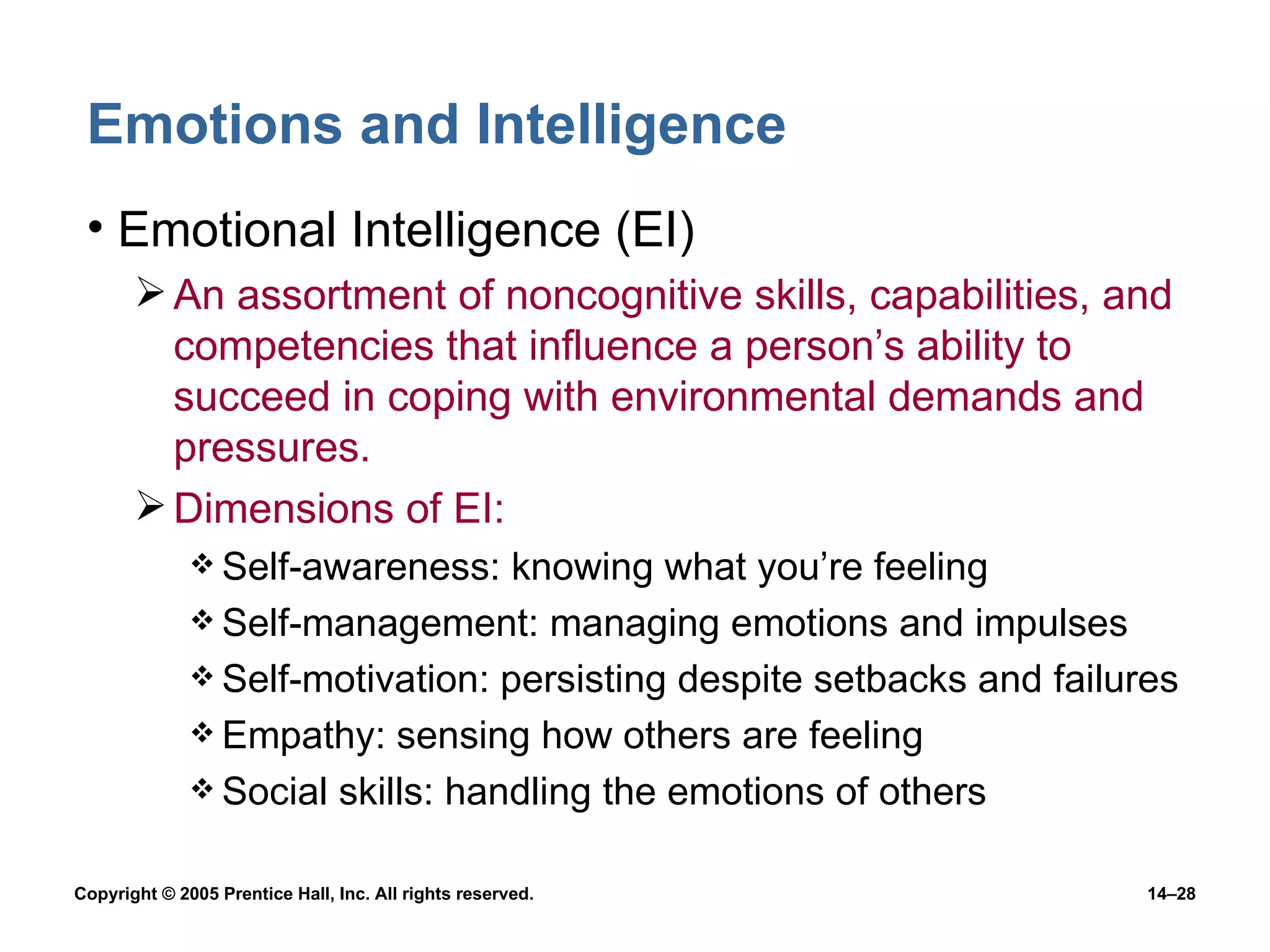 Emotions and Intelligence

• Emotional Intelligence (EI)

➢ An assortment of noncognitive skills, capabilities, and competencies that influence a person’s ability to succeed in coping with environmental demands and pressures.

➢ Dimensions of EI:

❖ Self-awareness: knowing what you’re feeling

❖ Self-management: managing emotions and impulses

❖ Self-motivation: persisting despite setbacks and failures

❖ Empathy: sensing how others are feeling

❖ Social skills: handling the emotions of others

Copyright © 2005 Prentice Hall, Inc. All rights reserved.

14–28